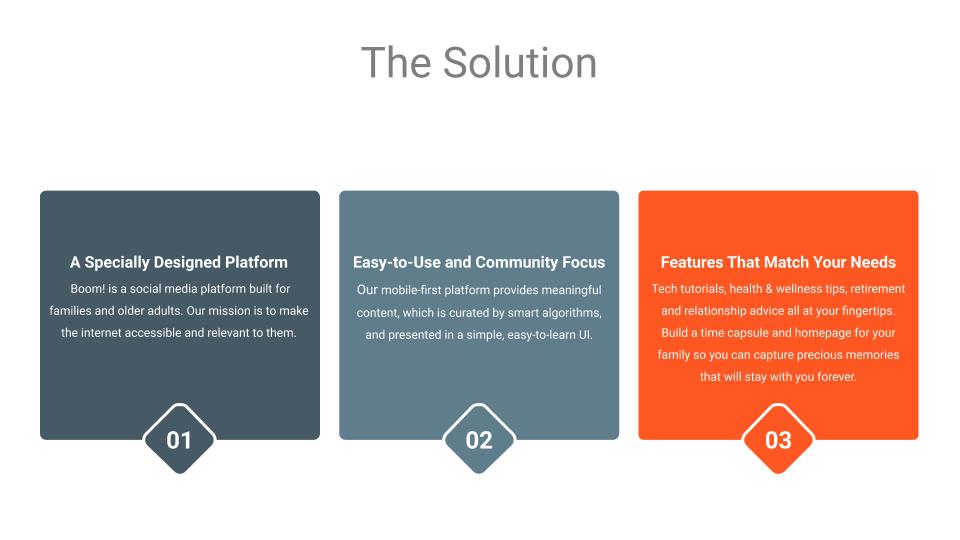 The Solution

A Specially Designed Platform

Boom! is a social media platform built for families and older adults. Our mission is to make the internet accessible and relevant to them.

01

Easy-to-Use and Community Focus

Our mobile-first platform provides meaningful content, which is curated by smart algorithms, and presented in a simple, easy-to-learn UI.

02

Features That Match Your Needs

Tech tutorials, health & wellness tips, retirement and relationship advice all at your fingertips. Build a time capsule and homepage for your family so you can capture precious memories that will stay with you forever.

03